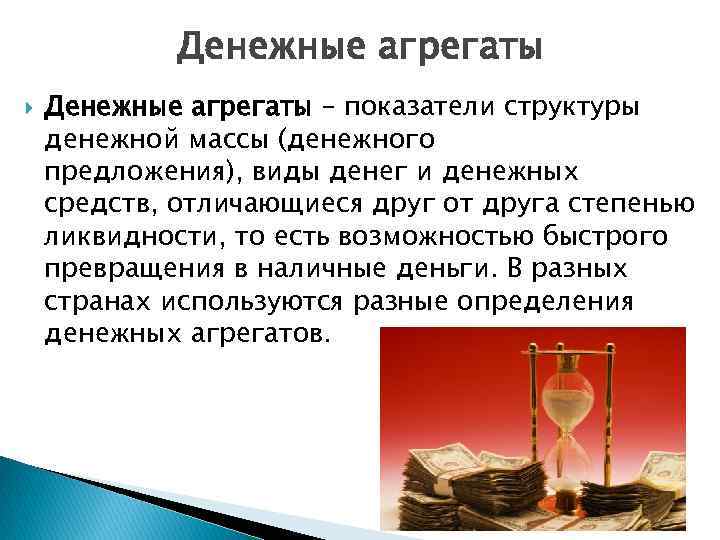 Денежные агрегаты

Денежные агрегаты – показатели структуры денежной массы (денежного предложения), виды денег и денежных средств, отличающиеся друг от друга степенью ликвидности, то есть возможностью быстрого превращения в наличные деньги. В разных странах используются разные определения денежных агрегатов.